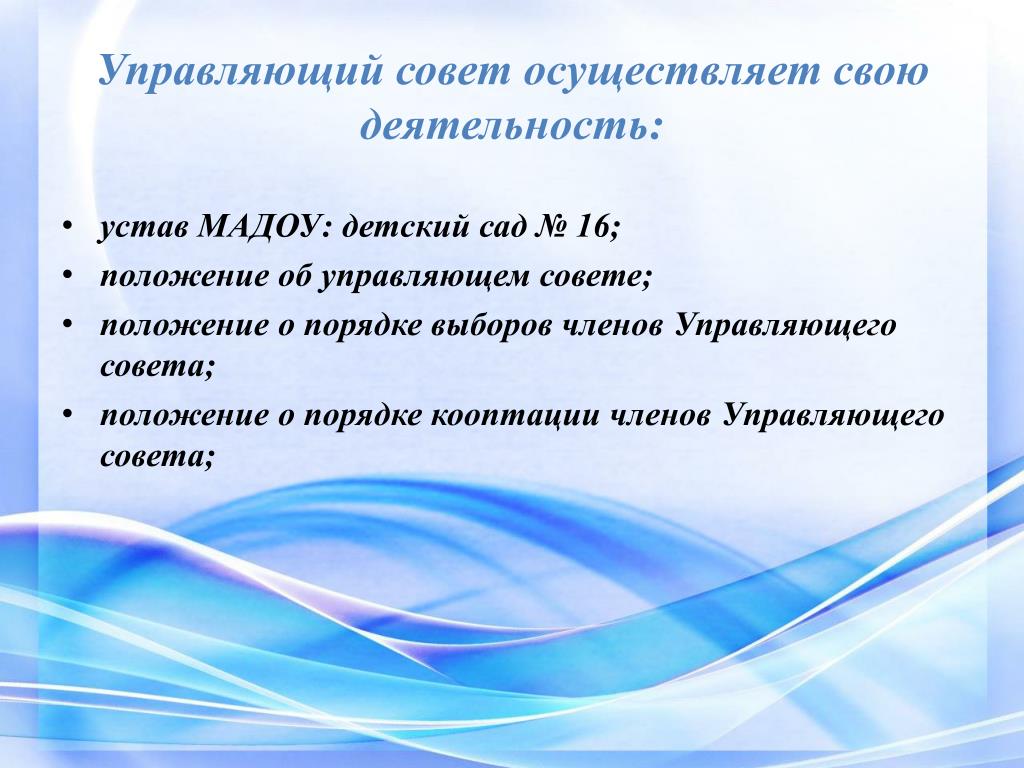 Управляющий совет осуществляет свою деятельность:

• устав МАДОУ: детский сад № 16;
• положение об управляющем совете;
• положение о порядке выборов членов Управляющего совета;
• положение о порядке кооптации членов Управляющего совета;